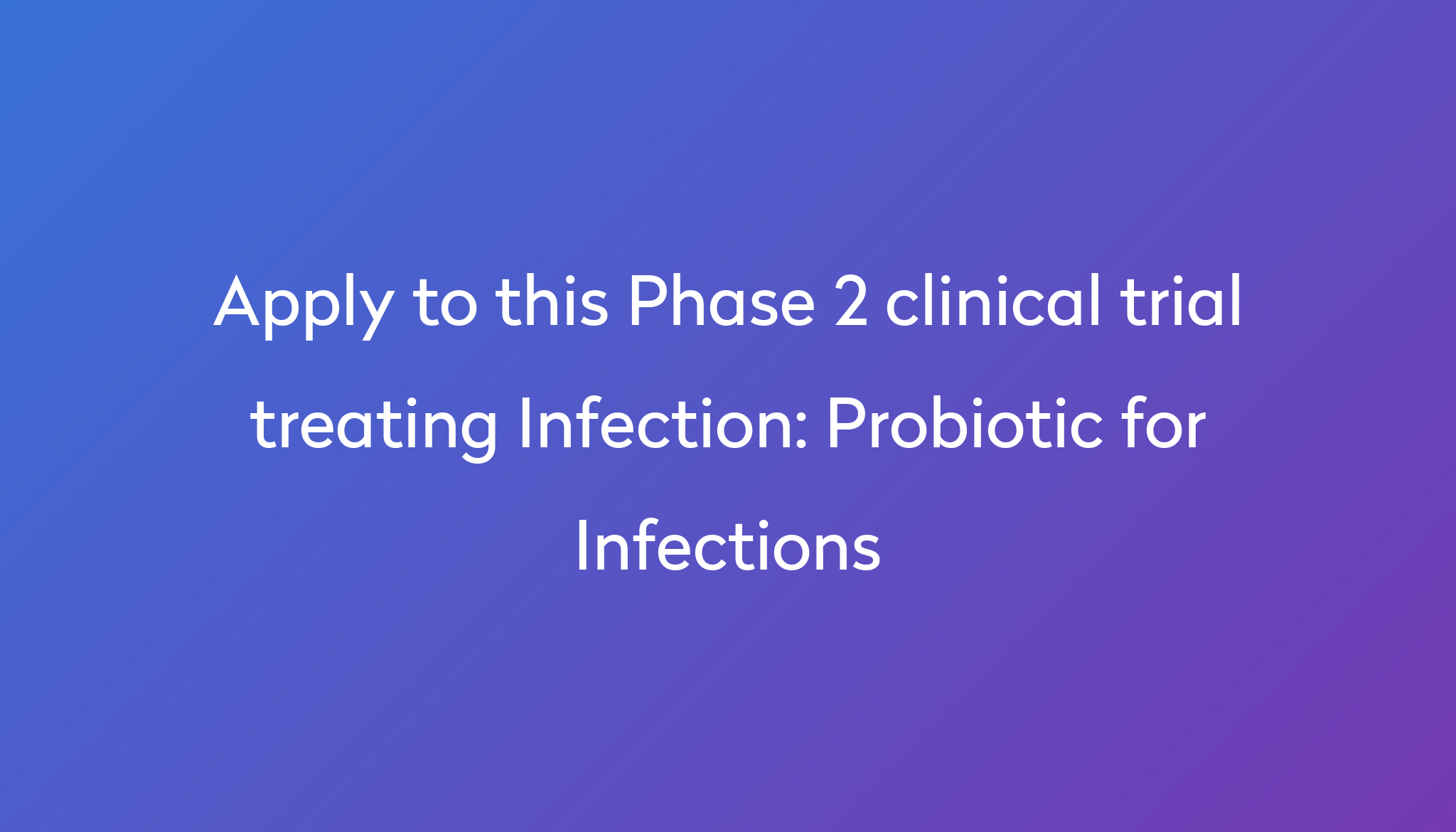 Apply to this Phase 2 clinical trial treating Infection: Probiotic for Infections